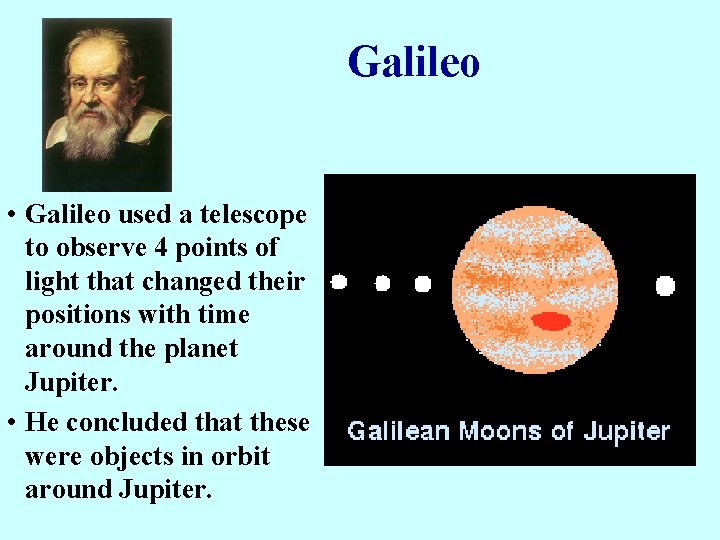 Galileo

• Galileo used a telescope to observe 4 points of light that changed their positions with time around the planet Jupiter.

• He concluded that these were objects in orbit around Jupiter.

Galilean Moons of Jupiter